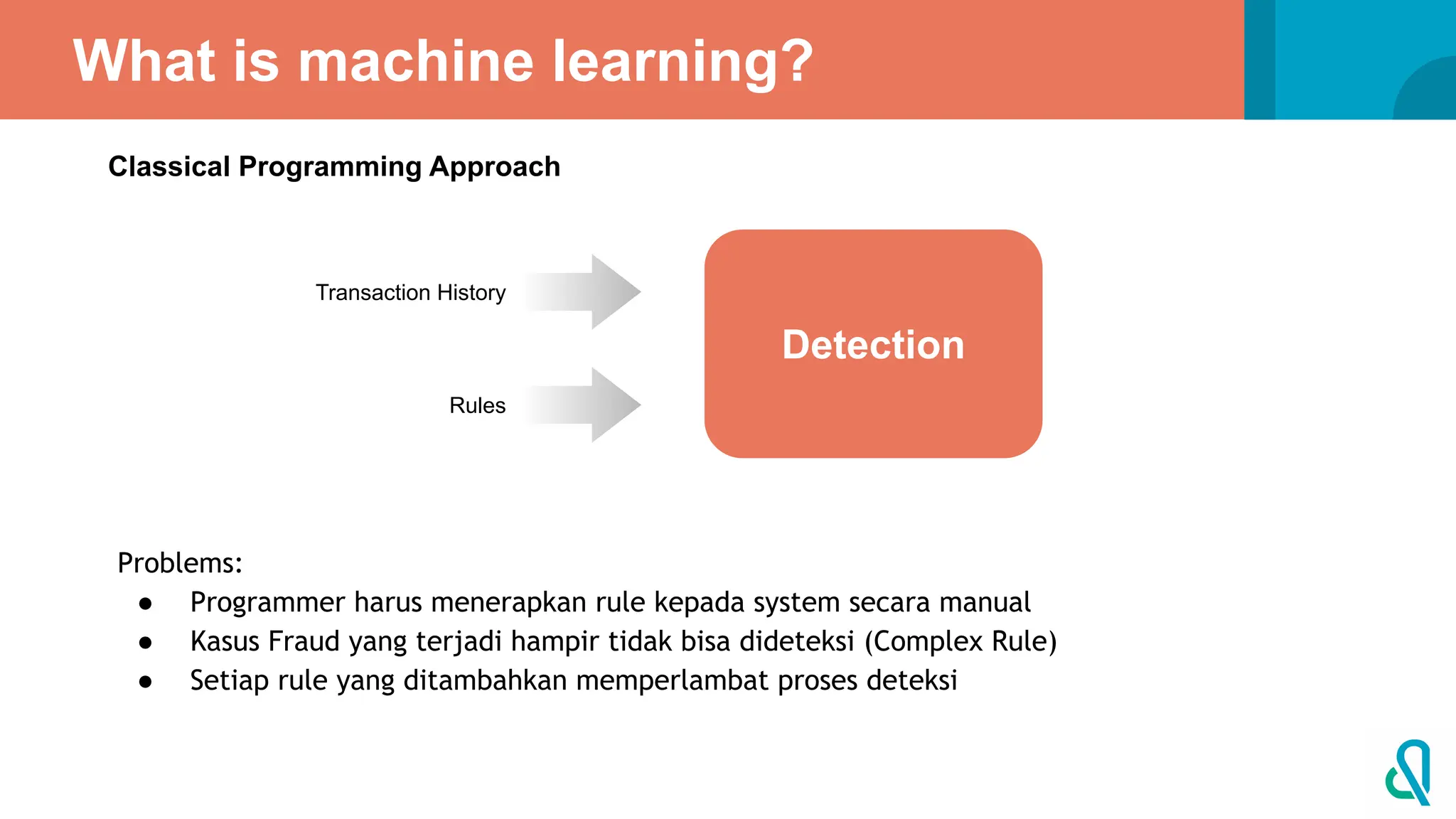 What is machine learning?

Classical Programming Approach

Transaction History

Rules

Detection

Problems:
● Programmer harus menerapkan rule kepada system secara manual
● Kasus Fraud yang terjadi hampir tidak bisa dideteksi (Complex Rule)
● Setiap rule yang ditambahkan memperlambat proses deteksi